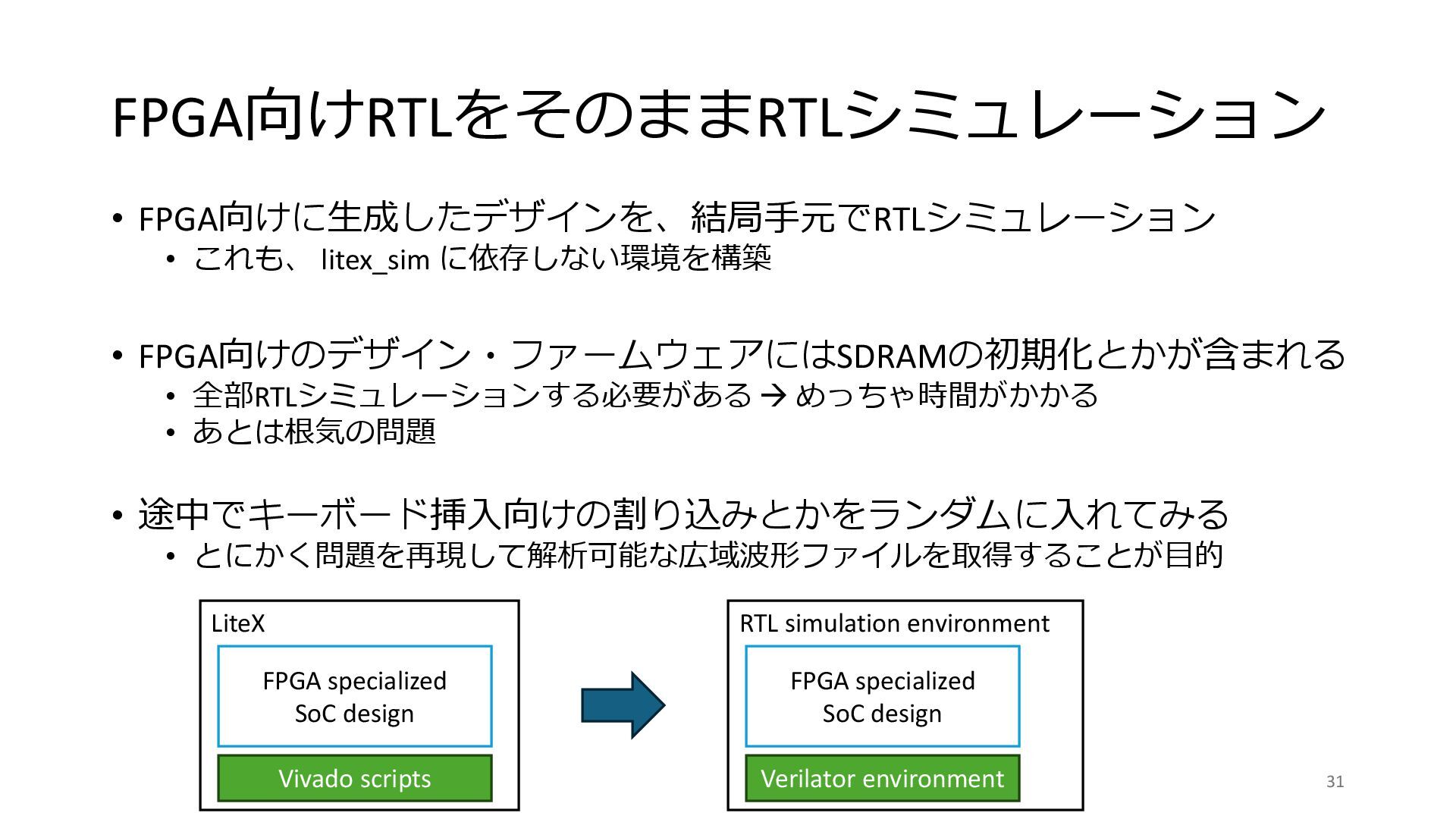 FPGA向けRTLをそのままRTLシミュレーション

• FPGA向けに生成したデザインを、結局手元でRTLシミュレーション
  • これも、 litex_sim に依存しない環境を構築

• FPGA向けのデザイン・ファームウェアにはSDRAMの初期化とかが含まれる
  • 全部RTLシミュレーションする必要がある → めっちゃ時間がかかる
  • あとは根気の問題

• 途中でキーボード挿入向けの割り込みとかをランダムに入れてみる
  • とにかく問題を再現して解析可能な広域波形ファイルを取得することが目的

LiteX

FPGA specialized SoC design

Vivado scripts

RTL simulation environment

FPGA specialized SoC design

Verilator environment

31